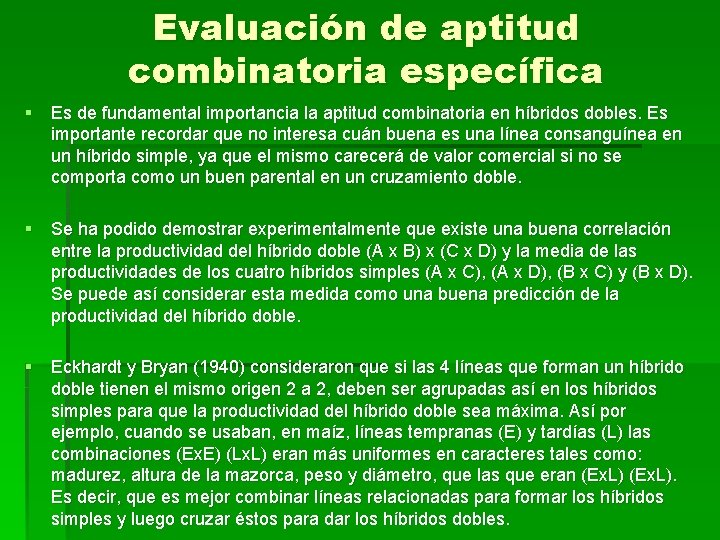 Evaluación de aptitud combinatoria específica

▪ Es de fundamental importancia la aptitud combinatoria en híbridos dobles. Es importante recordar que no interesa cuán buena es una línea consanguínea en un híbrido simple, ya que el mismo carecerá de valor comercial si no se comporta como un buen parental en un cruzamiento doble.

▪ Se ha podido demostrar experimentalmente que existe una buena correlación entre la productividad del híbrido doble (A x B) x (C x D) y la media de las productividades de los cuatro híbridos simples (A x C), (A x D), (B x C) y (B x D). Se puede así considerar esta medida como una buena predicción de la productividad del híbrido doble.

▪ Eckhardt y Bryan (1940) consideraron que si las 4 líneas que forman un híbrido doble tienen el mismo origen 2 a 2, deben ser agrupadas así en los híbridos simples para que la productividad del híbrido doble sea máxima. Así por ejemplo, cuando se usaban, en maíz, líneas tempranas (E) y tardías (L) las combinaciones (ExE) (LxL) eran más uniformes en caracteres tales como: madurez, altura de la mazorca, peso y diámetro, que las que eran (ExL) (ExL). Es decir, que es mejor combinar líneas relacionadas para formar los híbridos simples y luego cruzar éstos para dar los híbridos dobles.